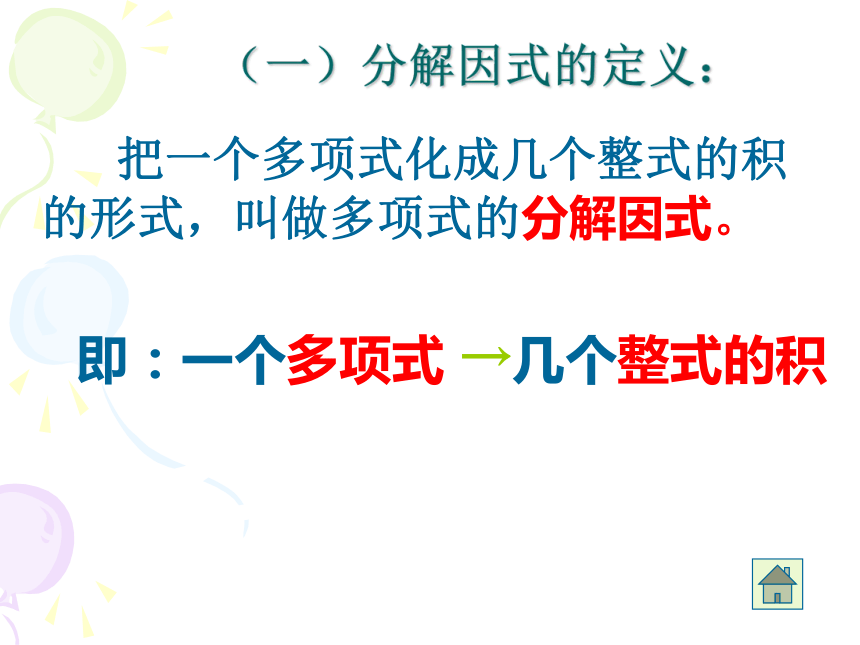 （一）分解因式的定义：

把一个多项式化成几个整式的积的形式，叫做多项式的分解因式。

即：一个多项式 →几个整式的积